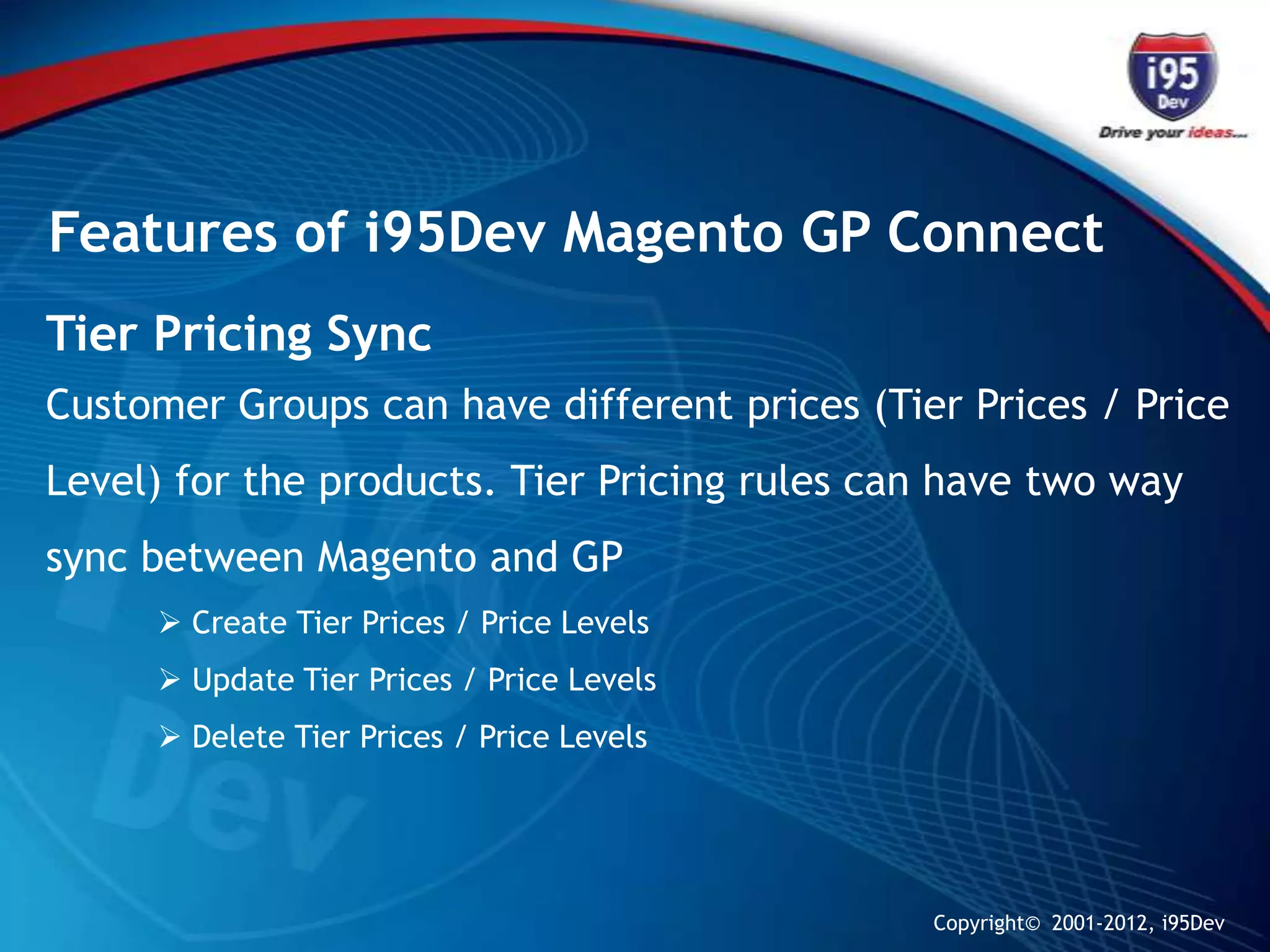 i95
Dev
Drive your ideas...

Features of i95Dev Magento GP Connect

Tier Pricing Sync

Customer Groups can have different prices (Tier Prices / Price Level) for the products. Tier Pricing rules can have two way sync between Magento and GP

➢ Create Tier Prices / Price Levels
➢ Update Tier Prices / Price Levels
➢ Delete Tier Prices / Price Levels

Copyright© 2001-2012, i95Dev